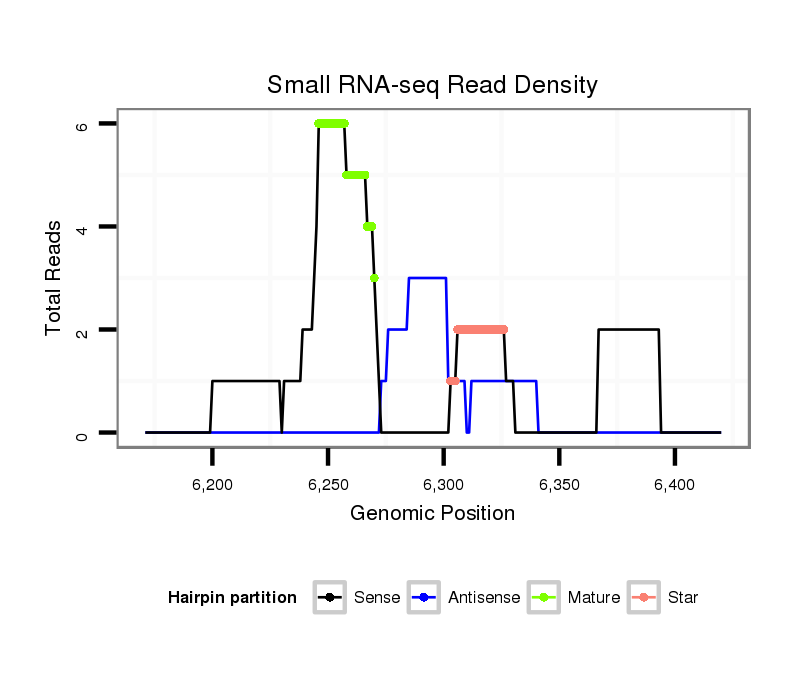 Small RNA-seq Read Density

Total Reads

6
4
2
0

6,200 6,250 6,300 6,350 6,400

Genomic Position

Hairpin partition Sense Antisense Mature Star